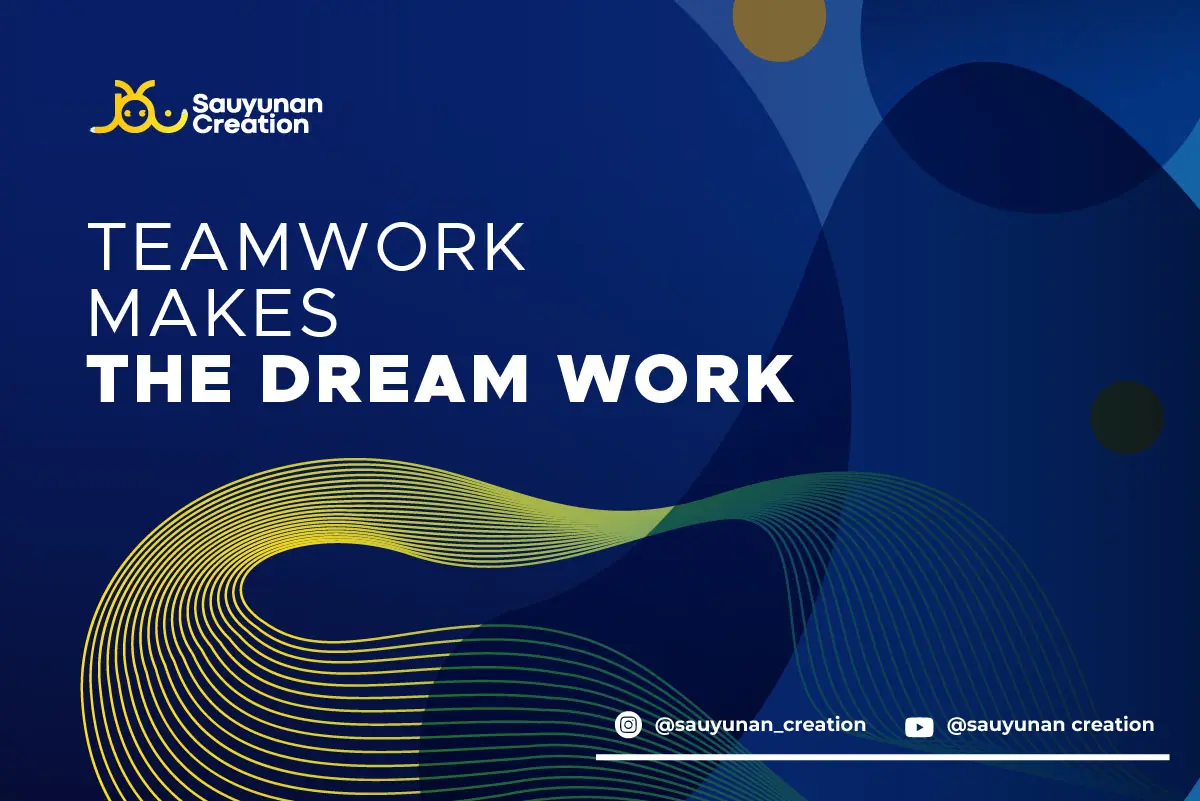 Sauyunan Creation

TEAMWORK MAKES THE DREAM WORK

@sauyunan_creation @sauyunan creation